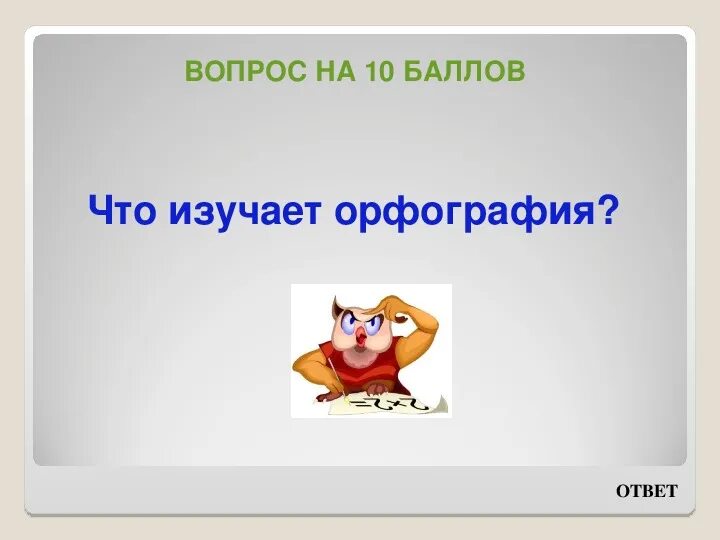 ВОПРОС НА 10 БАЛЛОВ

Что изучает орфография?

ОТВЕТ